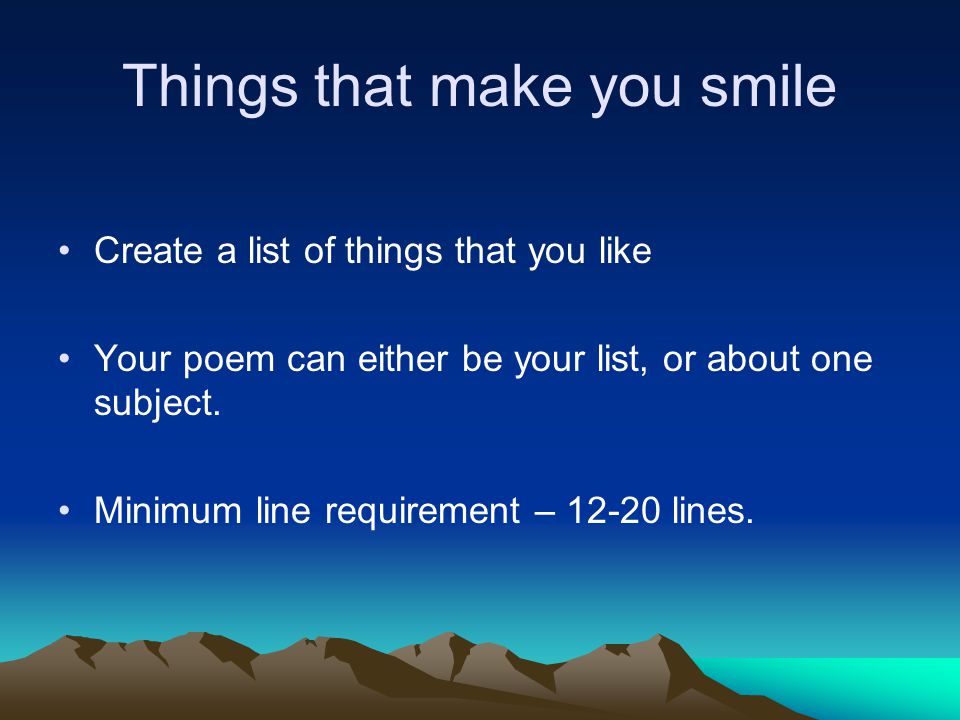 Things that make you smile

• Create a list of things that you like

• Your poem can either be your list, or about one subject.

• Minimum line requirement – 12-20 lines.